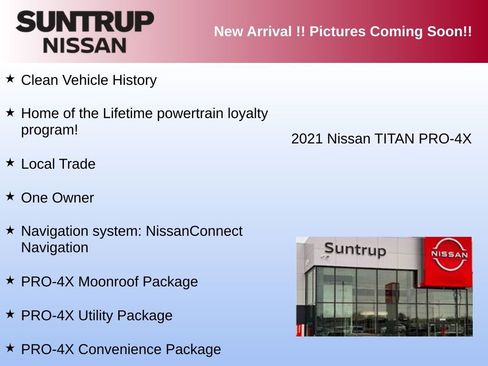 SUNTRUP
NISSAN

New Arrival !! Pictures Coming Soon!!

★ Clean Vehicle History

★ Home of the Lifetime powertrain loyalty program!

★ Local Trade

★ One Owner

★ Navigation system: NissanConnect Navigation

★ PRO-4X Moonroof Package

★ PRO-4X Utility Package

★ PRO-4X Convenience Package

2021 Nissan TITAN PRO-4X

Suntrup

NISSAN